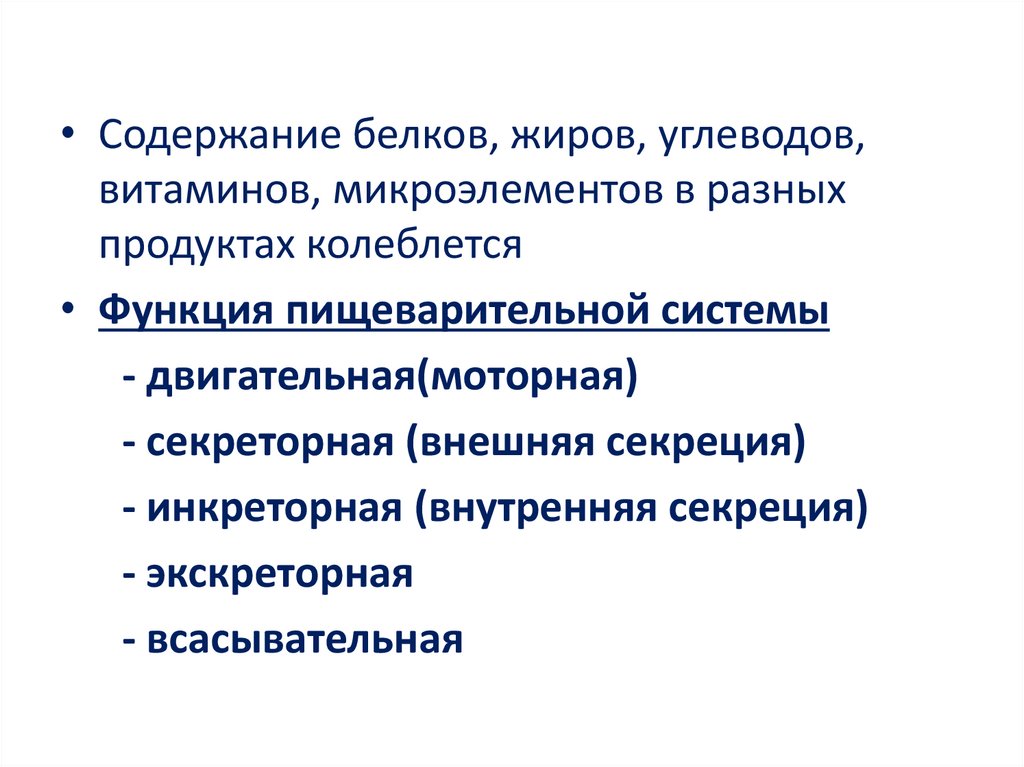 • Содержание белков, жиров, углеводов, витаминов, микроэлементов в разных продуктах колеблется

• Функция пищеварительной системы

- двигательная(моторная)

- секреторная (внешняя секреция)

- инкреторная (внутренняя секреция)

- экскреторная

- всасывательная